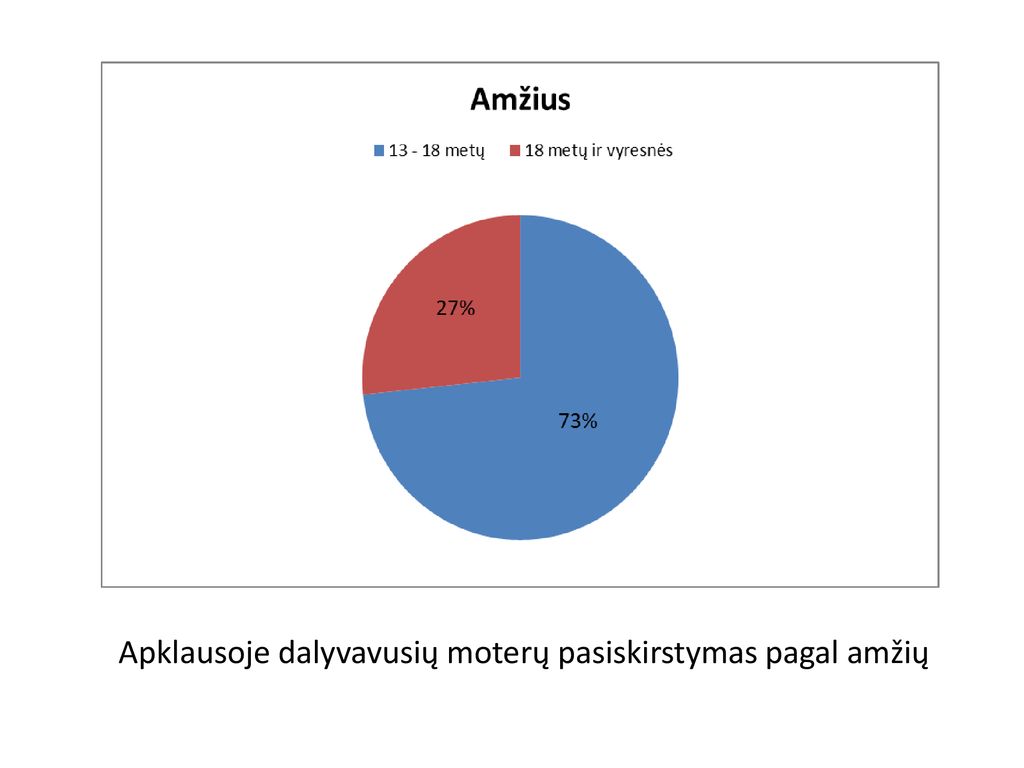 Amžius

13 - 18 metų
18 metų ir vyresnės

27%

73%

Apklausoje dalyvavusių moterų pasiskirstymas pagal amžių